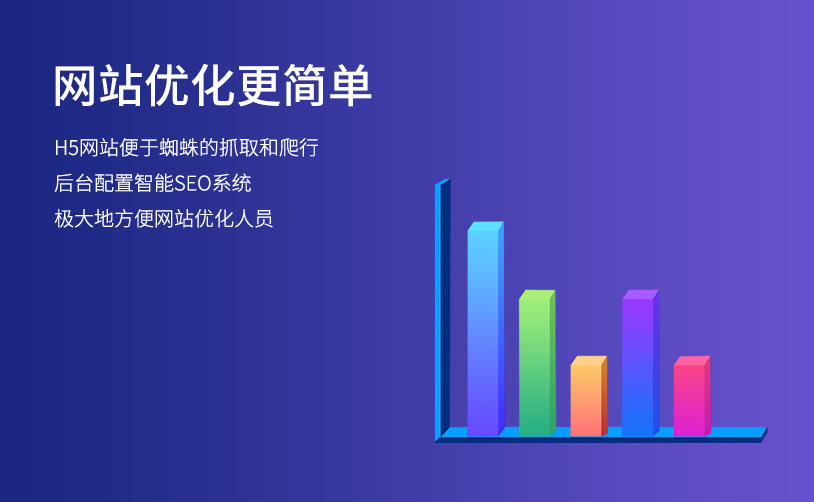 网站优化更简单

H5网站便于蜘蛛的抓取和爬行
后台配置智能SEO系统
极大地方便网站优化人员